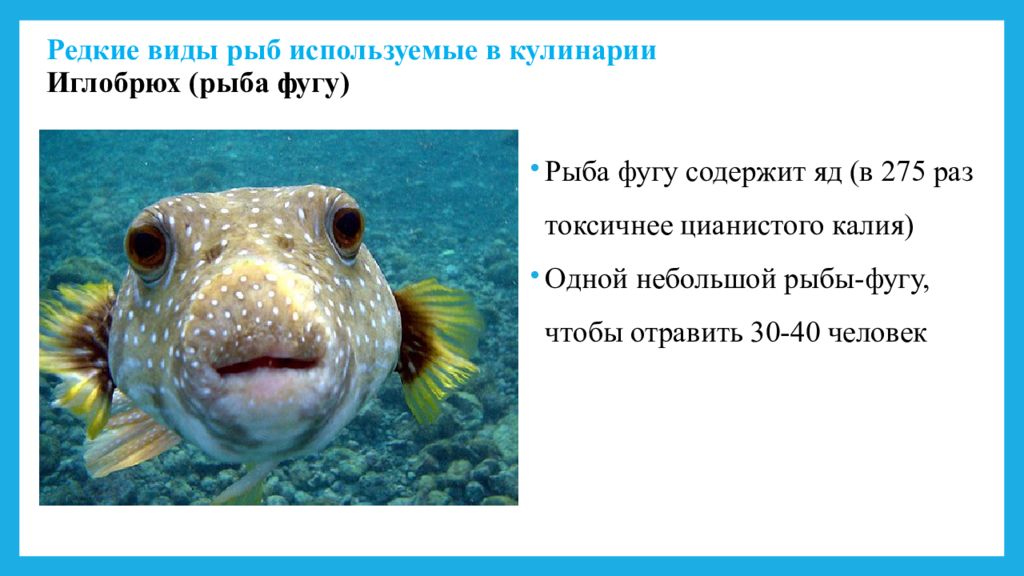 Редкие виды рыб используемые в кулинарии
Иглобрюх (рыба фугу)

• Рыба фугу содержит яд (в 275 раз токсичнее цианистого калия)
• Одной небольшой рыбы-фугу, чтобы отравить 30-40 человек